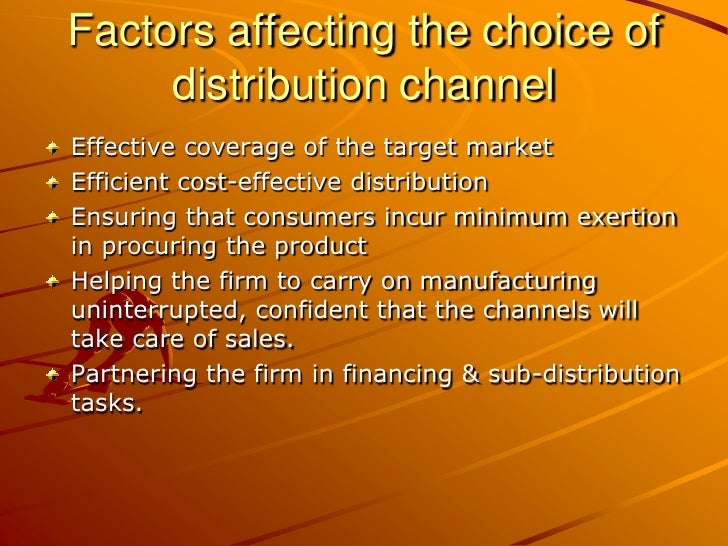 Factors affecting the choice of distribution channel

Effective coverage of the target market

Efficient cost-effective distribution

Ensuring that consumers incur minimum exertion in procuring the product

Helping the firm to carry on manufacturing uninterrupted, confident that the channels will take care of sales.

Partnering the firm in financing & sub-distribution tasks.